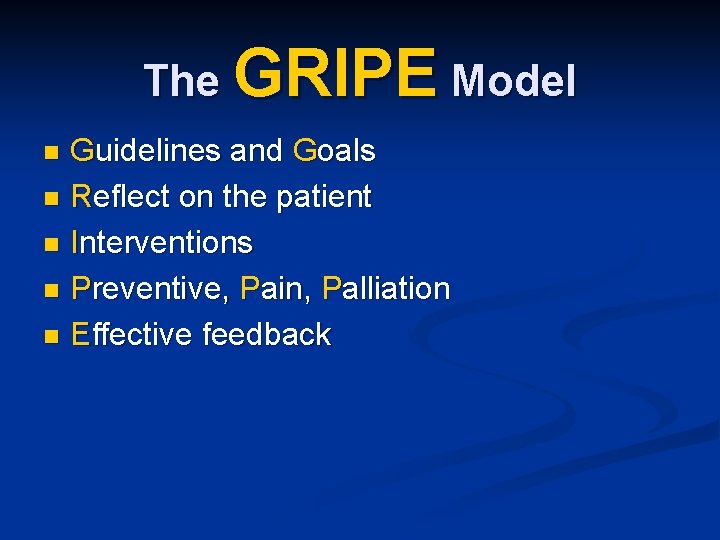 The GRIPE Model

- Guidelines and Goals
- Reflect on the patient
- Interventions
- Preventive, Pain, Palliation
- Effective feedback